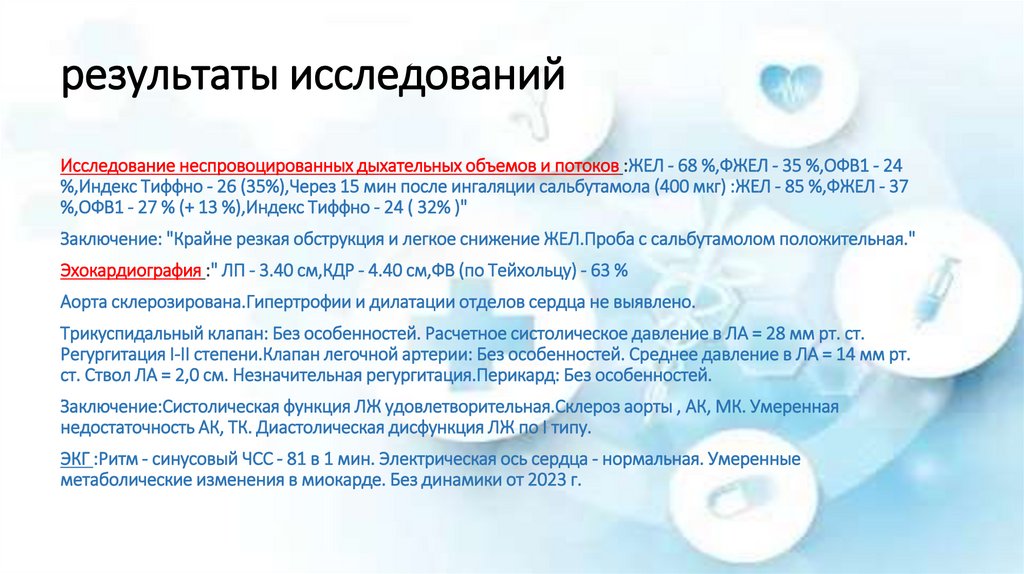 результаты исследований

Исследование неспровоцированных дыхательных объемов и потоков :ЖЕЛ - 68 %,ФЖЕЛ - 35 %,ОФВ1 - 24 %,Индекс Тиффно - 26 (35%),Через 15 мин после ингаляции сальбутамола (400 мкг) :ЖЕЛ - 85 %,ФЖЕЛ - 37 %,ОФВ1 - 27 % (+ 13 %),Индекс Тиффно - 24 ( 32% )"

Заключение: "Крайне резкая обструкция и легкое снижение ЖЕЛ.Проба с сальбутамолом положительная."

Эхокардиография :" ЛП - 3.40 см,КДР - 4.40 см,ФВ (по Тейхольцу) - 63 %

Аорта склерозирована.Гипертрофии и дилатации отделов сердца не выявлено.

Трикуспидальный клапан: Без особенностей. Расчетное систолическое давление в ЛА = 28 мм рт. ст. Регургитация I-II степени.Клапан легочной артерии: Без особенностей. Среднее давление в ЛА = 14 мм рт. ст. Ствол ЛА = 2,0 см. Незначительная регургитация.Перикард: Без особенностей.

Заключение:Систолическая функция ЛЖ удовлетворительная.Склероз аорты , АК, МК. Умеренная недостаточность АК, ТК. Диастолическая дисфункция ЛЖ по I типу.

ЭКГ :Ритм - синусовый ЧСС - 81 в 1 мин. Электрическая ось сердца - нормальная. Умеренные метаболические изменения в миокарде. Без динамики от 2023 г.